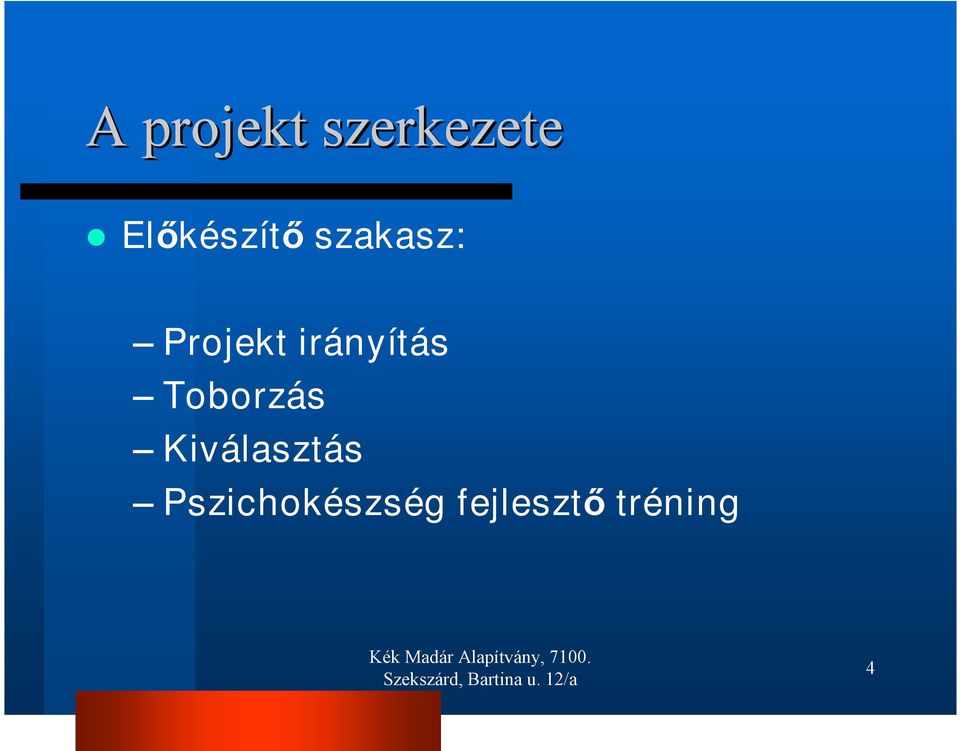 A projekt szerkezete

Előkészítő szakasz:

– Projekt irányítás
– Toborzás
– Kiválasztás
– Pszichokészség fejlesztő tréning

Kék Madár Alapítvány, 7100. Szekszárd, Bartina u. 12/a

4